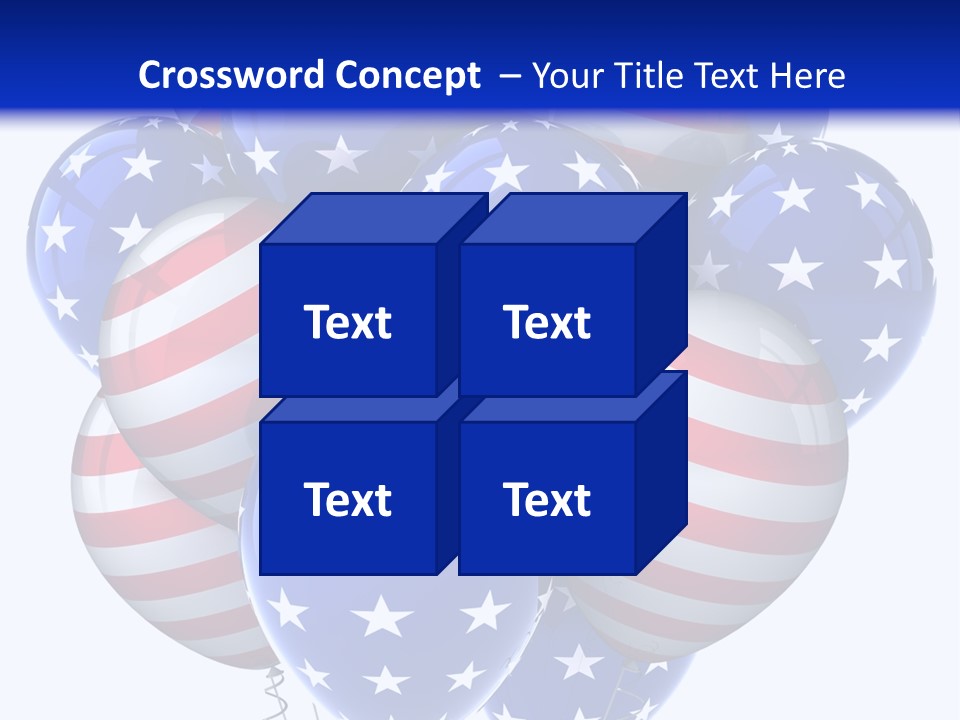 Crossword Concept – Your Title Text Here

Text

Text

Text

Text